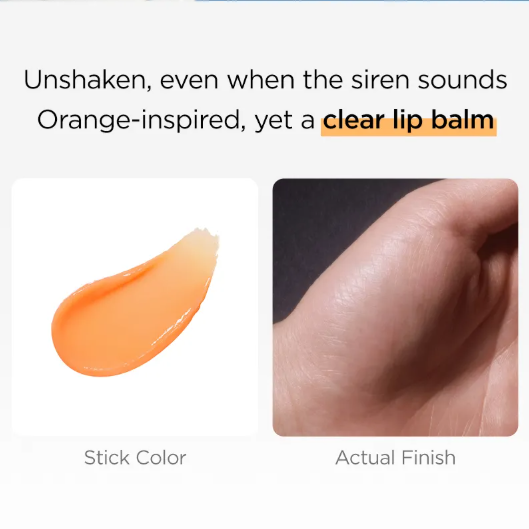 Unshaken, even when the siren sounds
Orange-inspired, yet a clear lip balm

Stick Color

Actual Finish